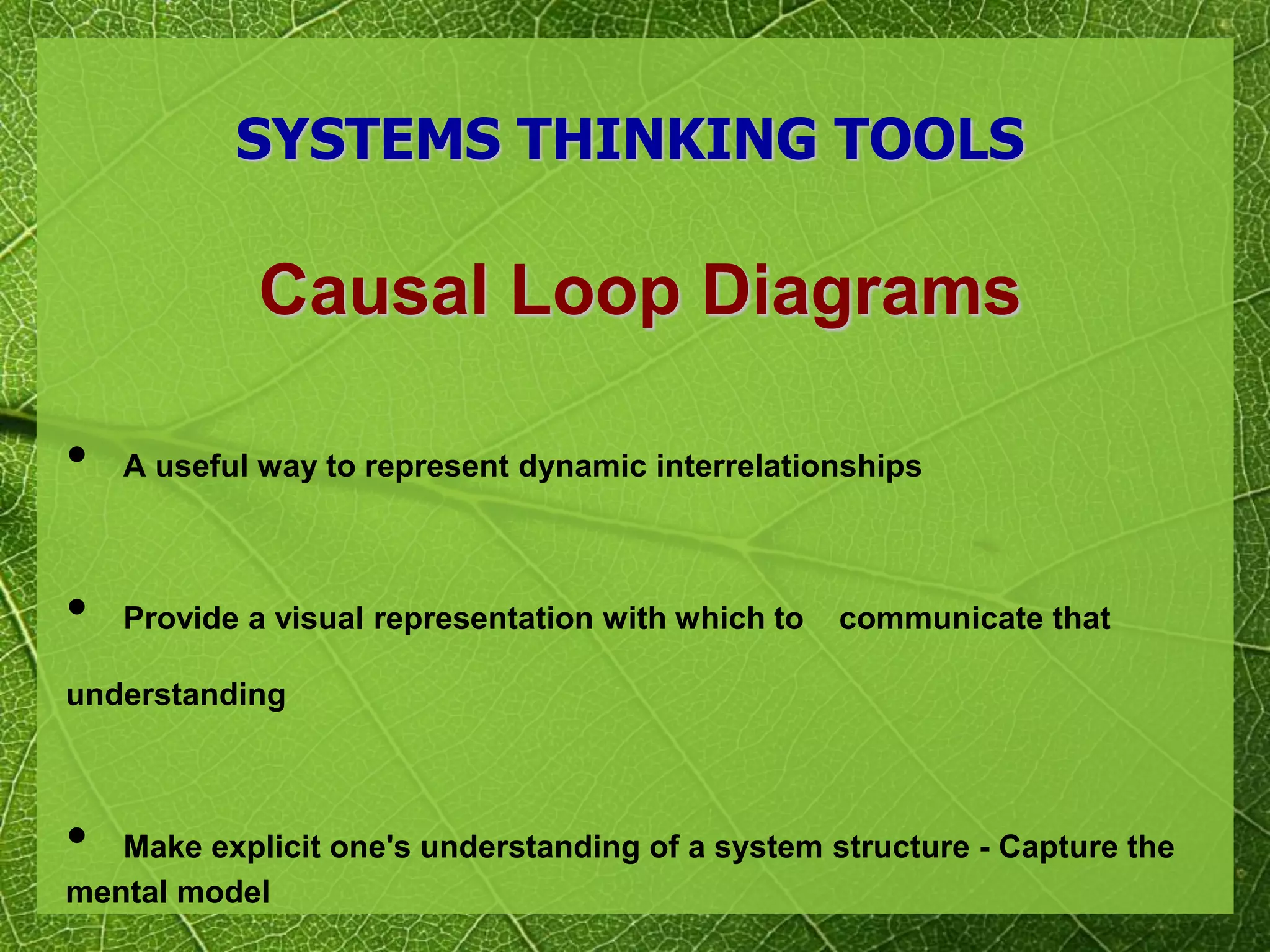 SYSTEMS THINKING TOOLS

Causal Loop Diagrams

• A useful way to represent dynamic interrelationships

• Provide a visual representation with which to communicate that understanding

• Make explicit one's understanding of a system structure - Capture the mental model